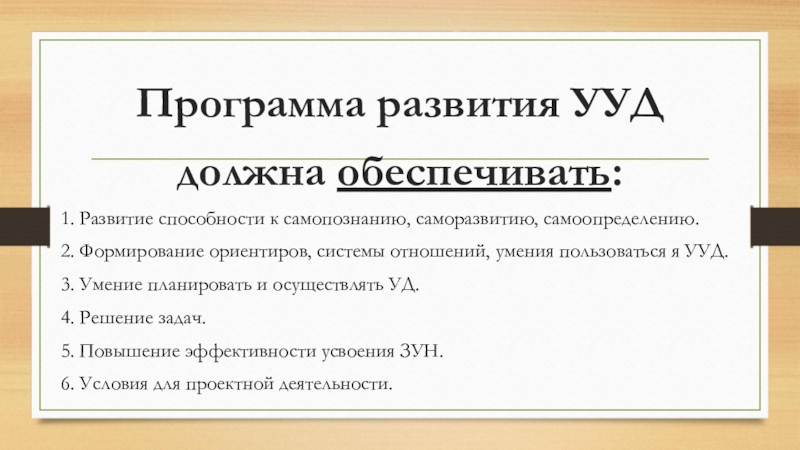 Программа развития УУД

должна обеспечивать:

1. Развитие способности к самопознанию, саморазвитию, самоопределению.

2. Формирование ориентиров, системы отношений, умения пользоваться я УУД.

3. Умение планировать и осуществлять УД.

4. Решение задач.

5. Повышение эффективности усвоения ЗУН.

6. Условия для проектной деятельности.